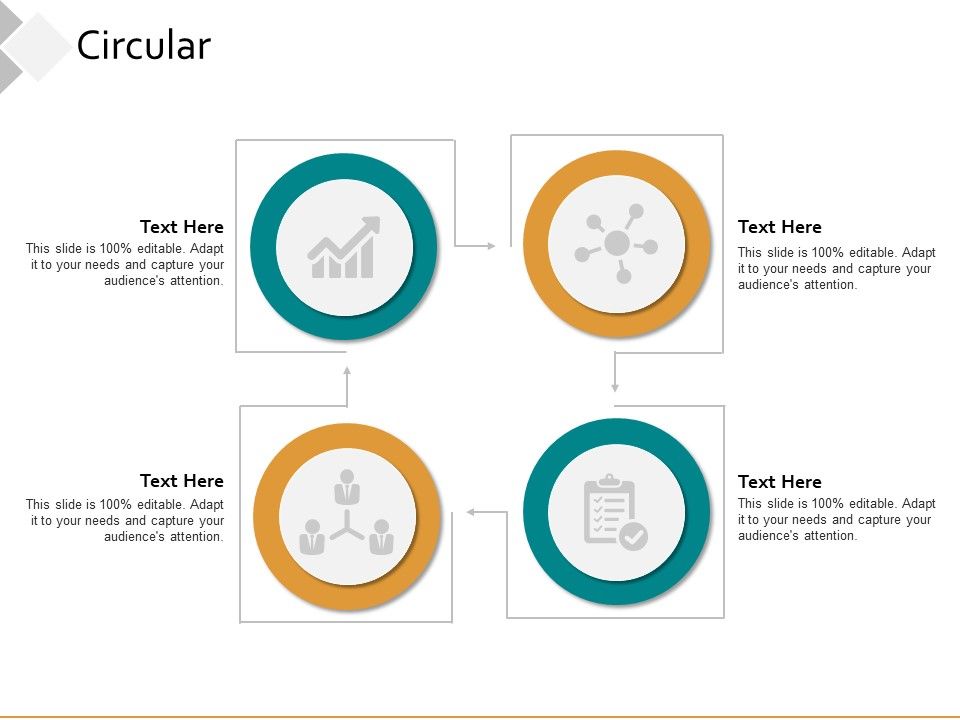 Circular

Text Here
This slide is 100% editable. Adapt it to your needs and capture your audience's attention.

Text Here
This slide is 100% editable. Adapt it to your needs and capture your audience's attention.

Text Here
This slide is 100% editable. Adapt it to your needs and capture your audience's attention.

Text Here
This slide is 100% editable. Adapt it to your needs and capture your audience's attention.